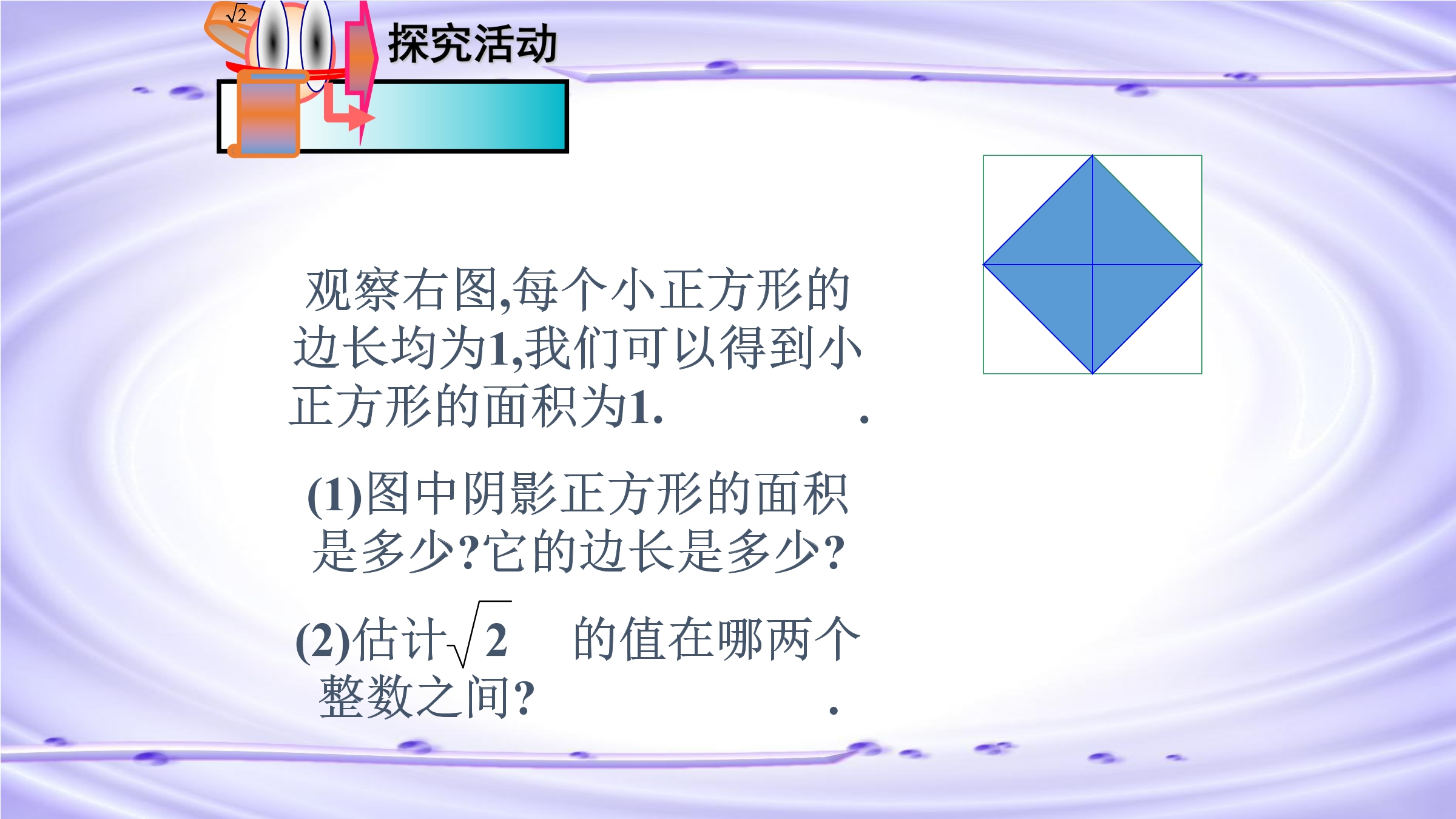 $\sqrt{2}$

探究活动

观察右图,每个小正方形的边长均为1,我们可以得到小正方形的面积为1.                .

(1)图中阴影正方形的面积是多少?它的边长是多少?

(2)估计$\sqrt{2}$ 的值在哪两个整数之间?                .